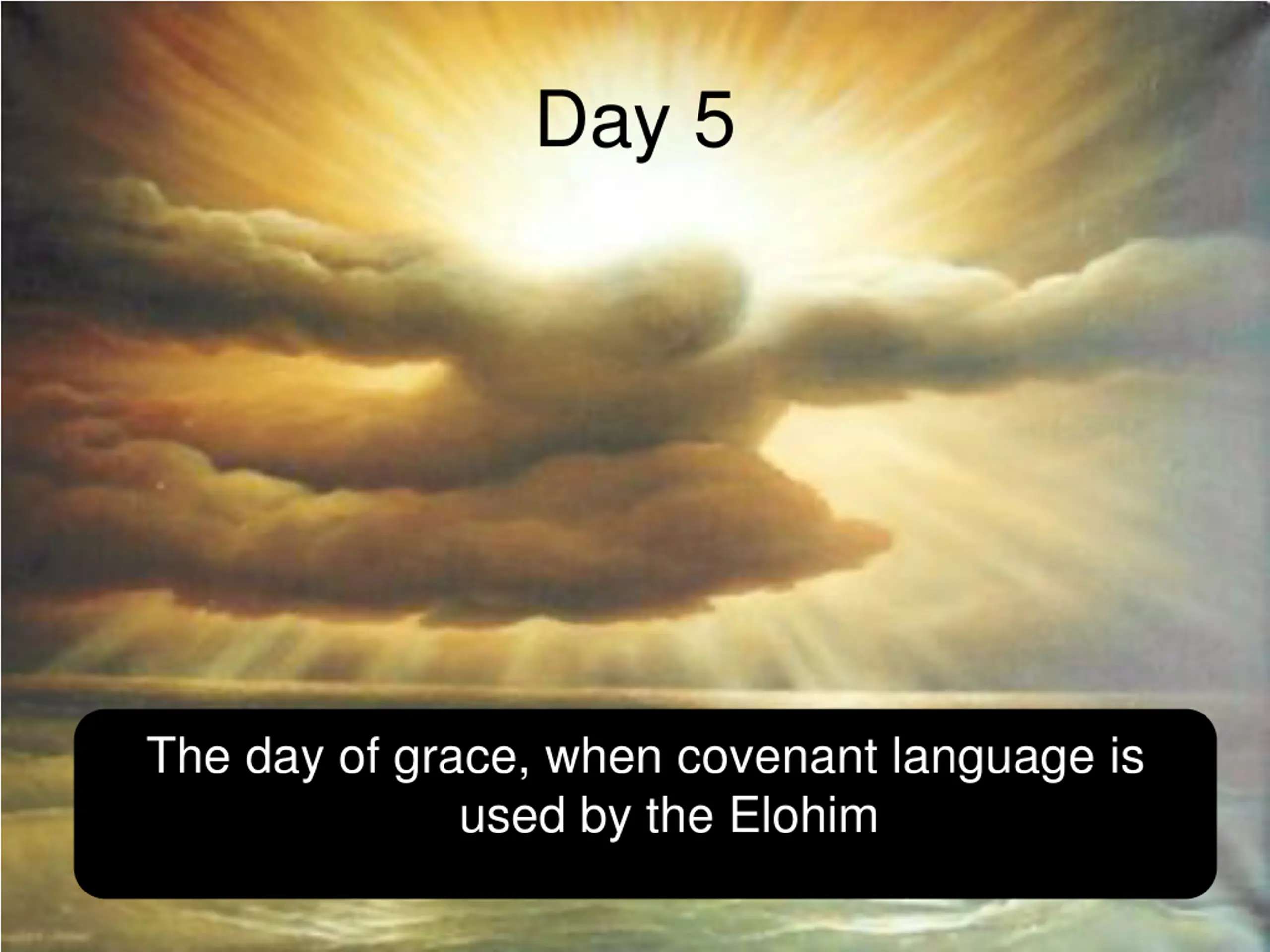 Day 5

The day of grace, when covenant language is used by the Elohim